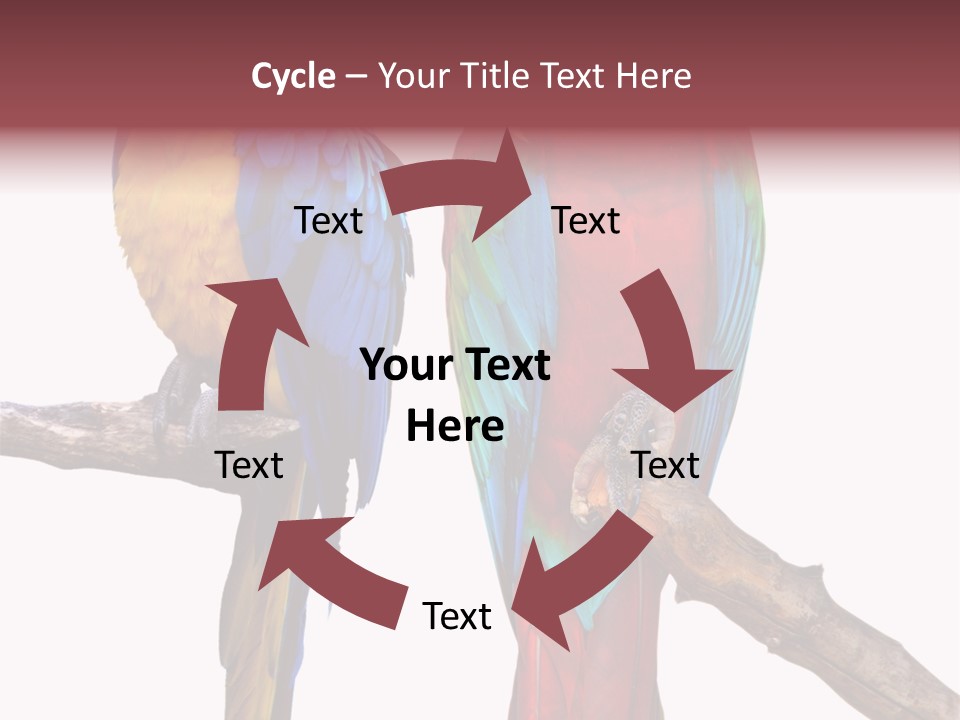 Cycle – Your Title Text Here

Text

Text

Your Text Here

Text

Text

Text